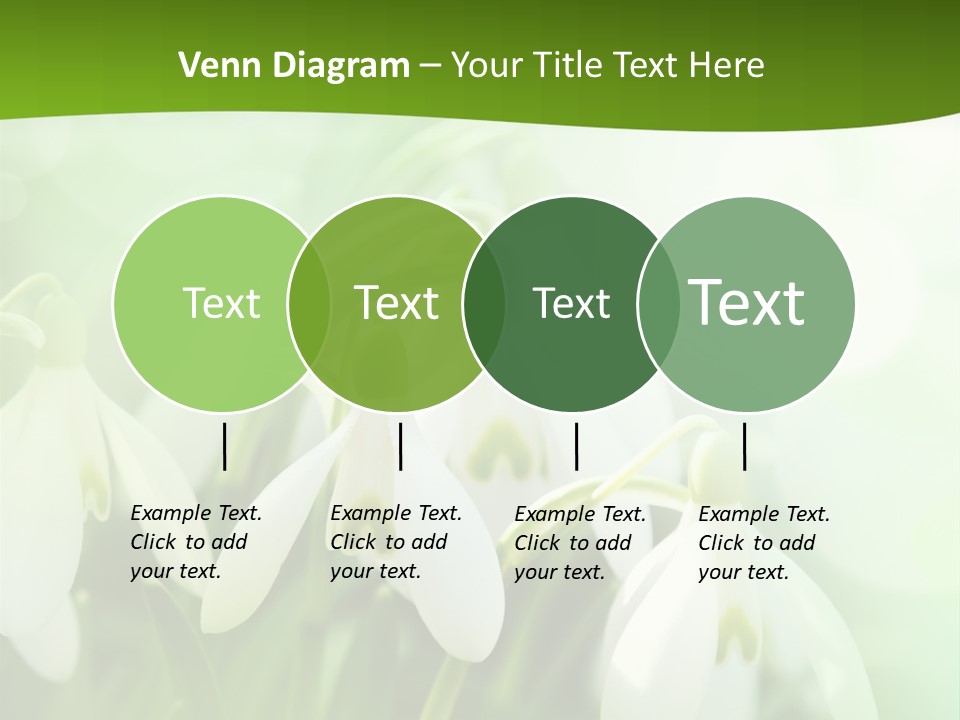 Venn Diagram – Your Title Text Here

Text

Text

Text

Text

Example Text. Click to add your text.

Example Text. Click to add your text.

Example Text. Click to add your text.

Example Text. Click to add your text.